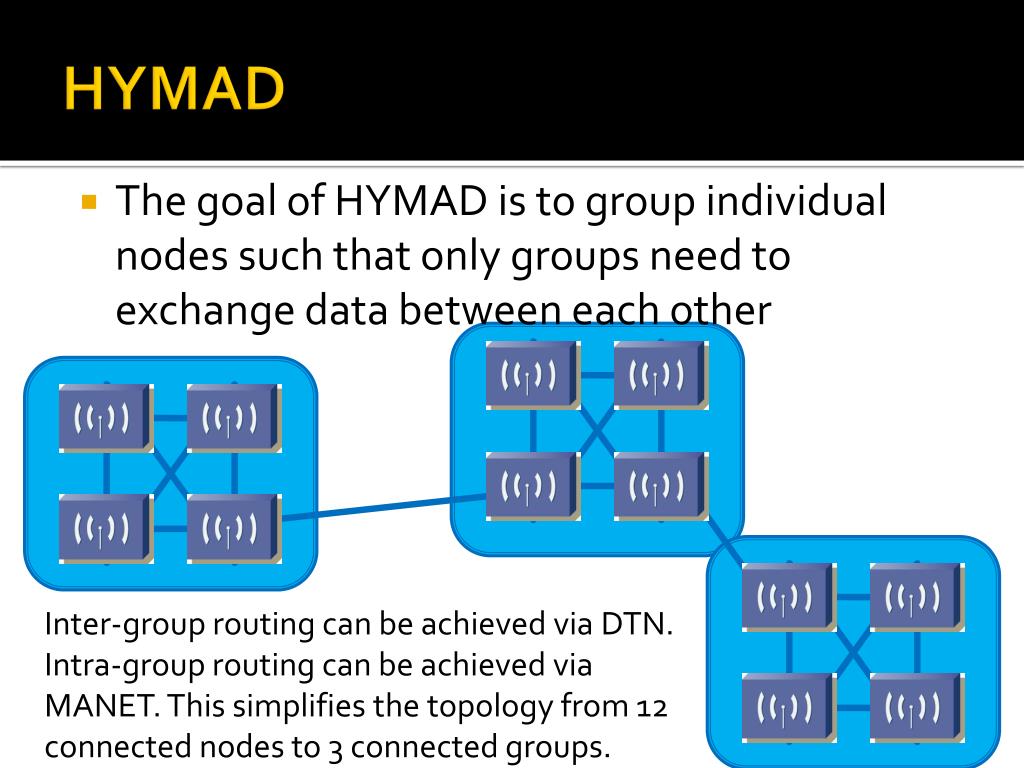 HYMAD

The goal of HYMAD is to group individual nodes such that only groups need to exchange data between each other

Inter-group routing can be achieved via DTN. Intra-group routing can be achieved via MANET. This simplifies the topology from 12 connected nodes to 3 connected groups.